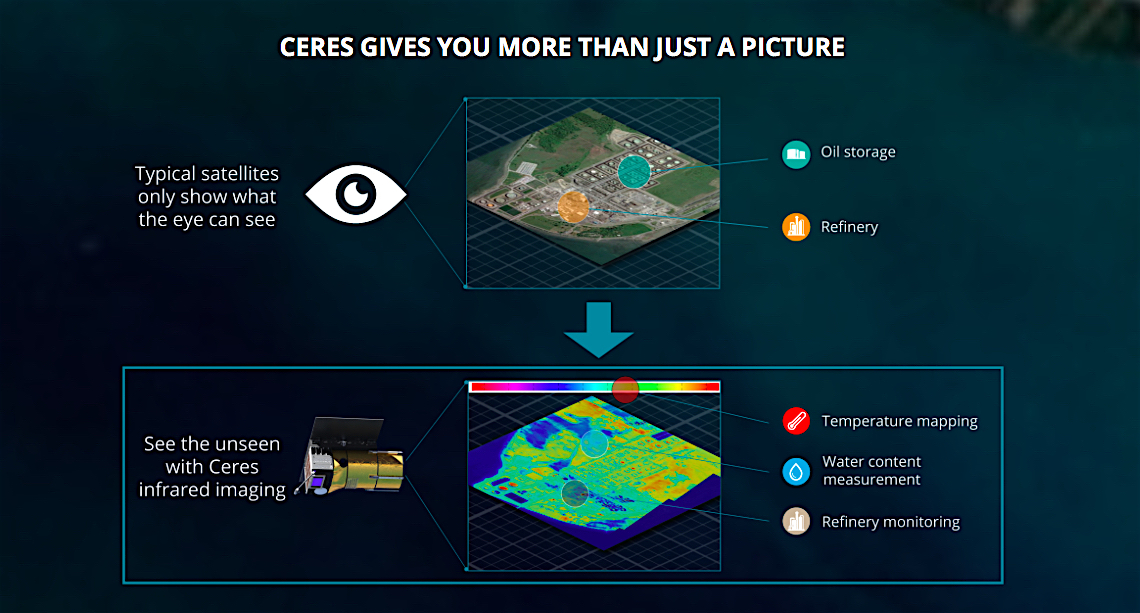 CERES GIVES YOU MORE THAN JUST A PICTURE

Typical satellites only show what the eye can see

Oil storage

Refinery

See the unseen with Ceres infrared imaging

Temperature mapping

Water content measurement

Refinery monitoring